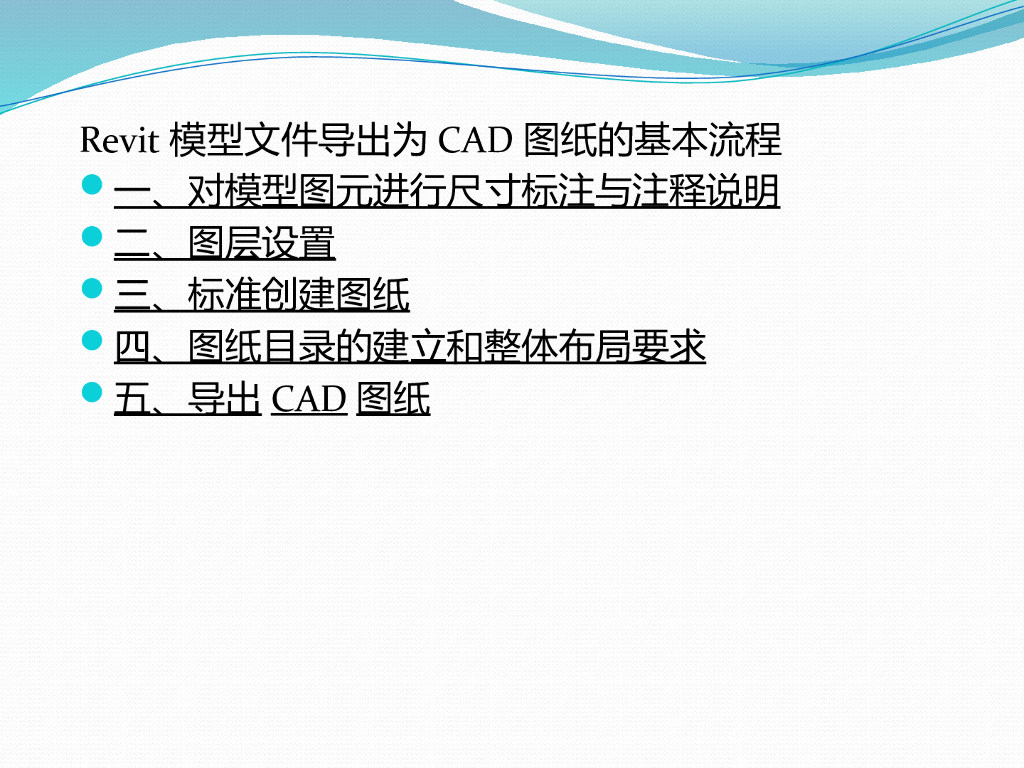 Revit 模型文件导出为 CAD 图纸的基本流程

- 一、对模型图元进行尺寸标注与注释说明
- 二、图层设置
- 三、标准创建图纸
- 四、图纸目录的建立和整体布局要求
- 五、导出 CAD 图纸